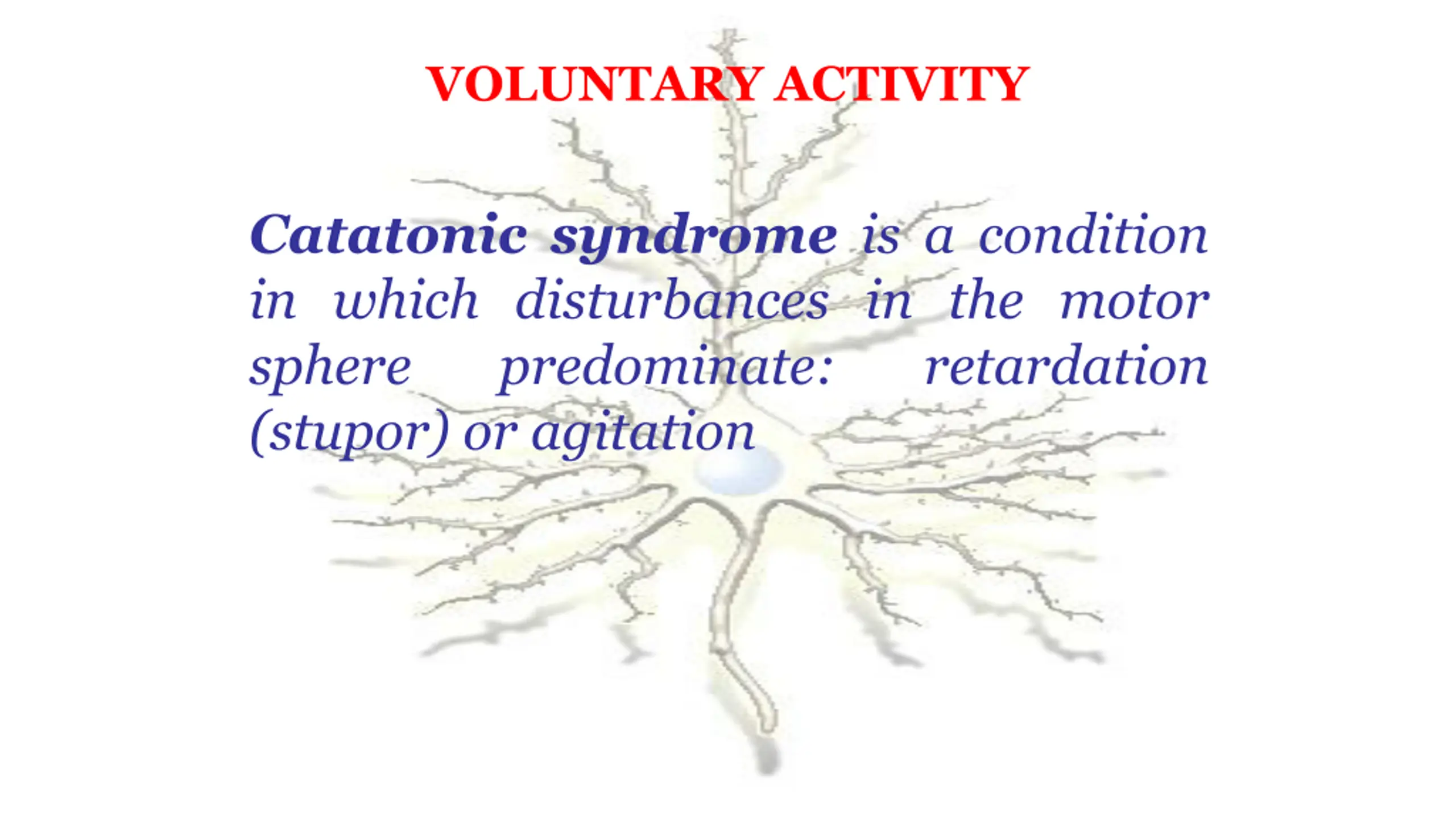 VOLUNTARY ACTIVITY

Catatonic syndrome is a condition in which disturbances in the motor sphere predominate: retardation (stupor) or agitation